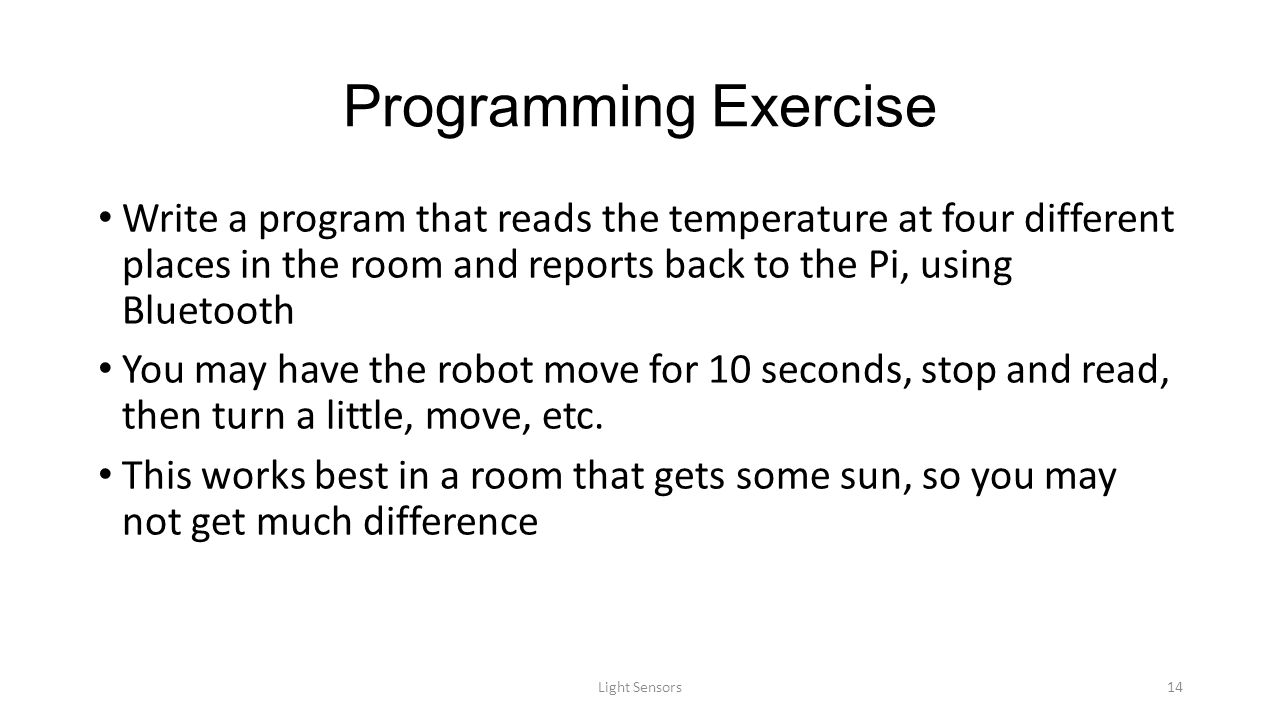 Programming Exercise

• Write a program that reads the temperature at four different places in the room and reports back to the Pi, using Bluetooth

• You may have the robot move for 10 seconds, stop and read, then turn a little, move, etc.

• This works best in a room that gets some sun, so you may not get much difference

Light Sensors

14